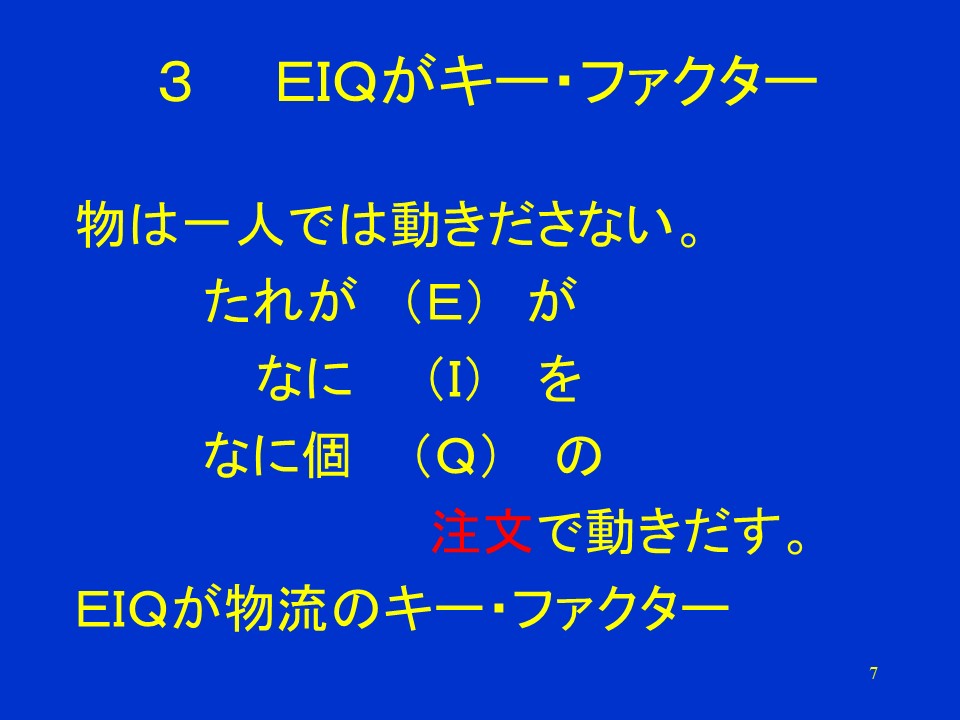 ３　EIQがキー・ファクター

物は一人では動きださない。

たれが　（E）　が

なに　（I）　を

なに個　（Q）　の

注文で動きだす。

EIQが物流のキー・ファクター

7